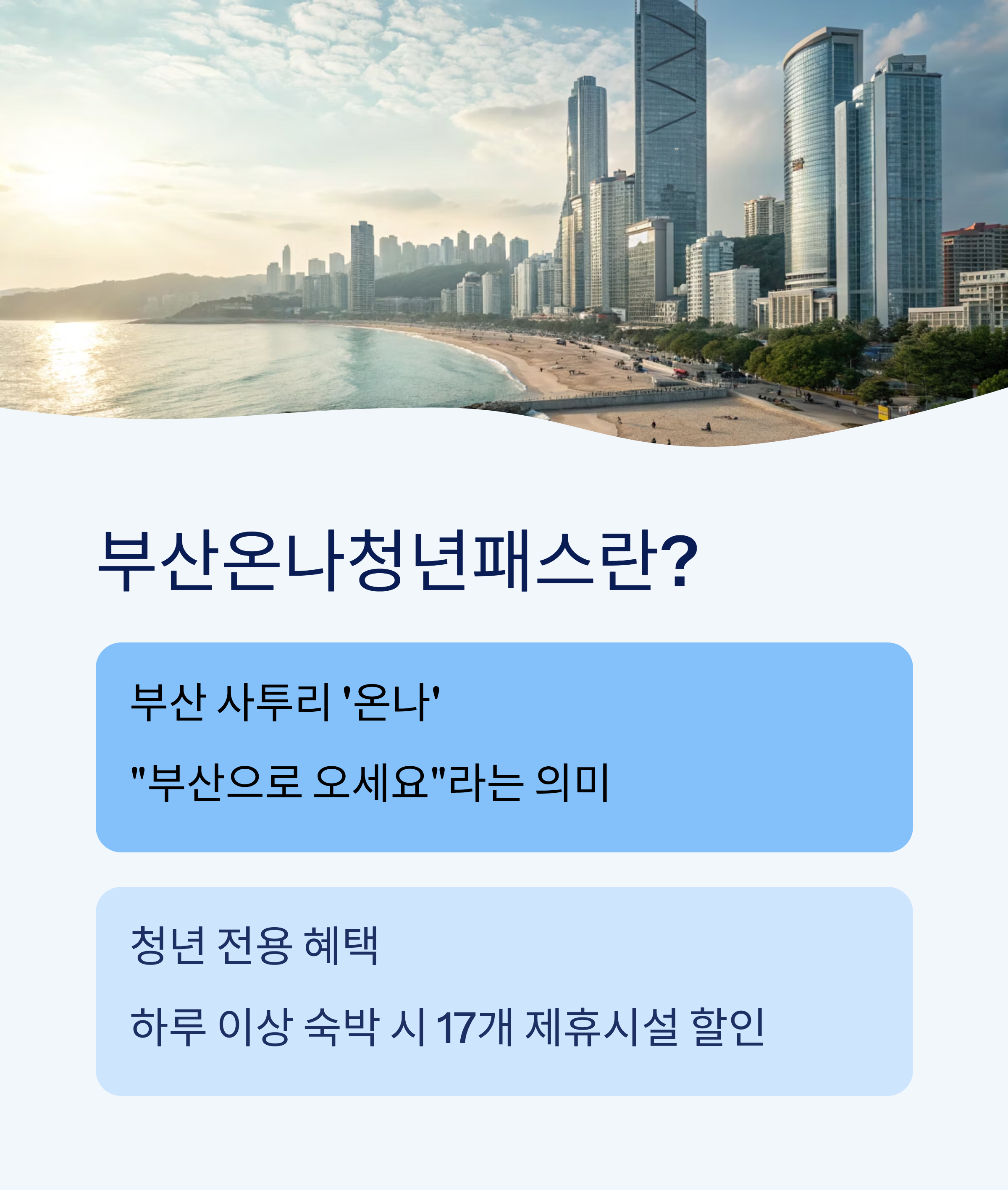 부산온나청년패스란?

부산 사투리 '온나'

"부산으로 오세요"라는 의미

청년 전용 혜택

하루 이상 숙박 시 17개 제휴시설 할인